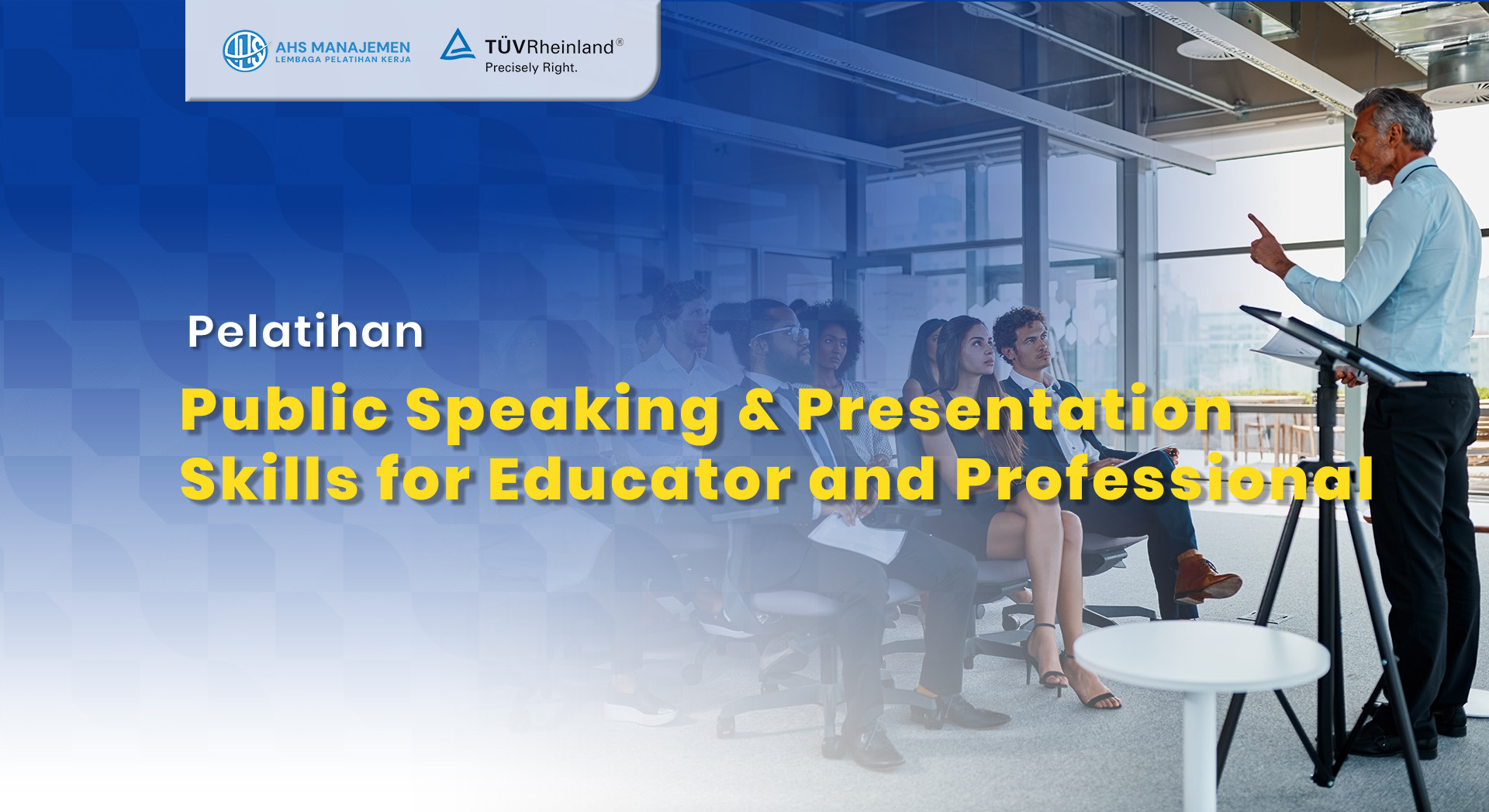 AHS MANAJEMEN
LEMBAGA PELATIHAN KERJA

TÜVRheinland®
Precisely Right.

Pelatihan

Public Speaking & Presentation Skills for Educator and Professional